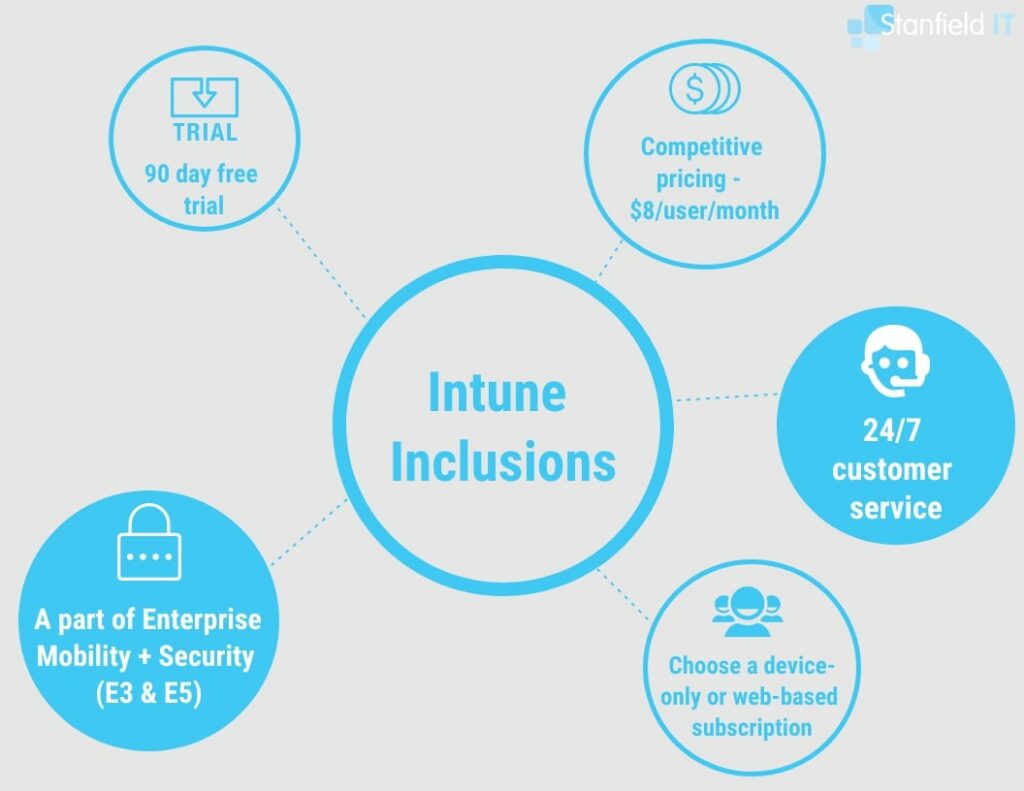 Stanfield IT

TRIAL

90 day free trial

$

Competitive pricing - $8/user/month

Intune Inclusions

24/7 customer service

A part of Enterprise Mobility + Security (E3 & E5)

Choose a device-only or web-based subscription